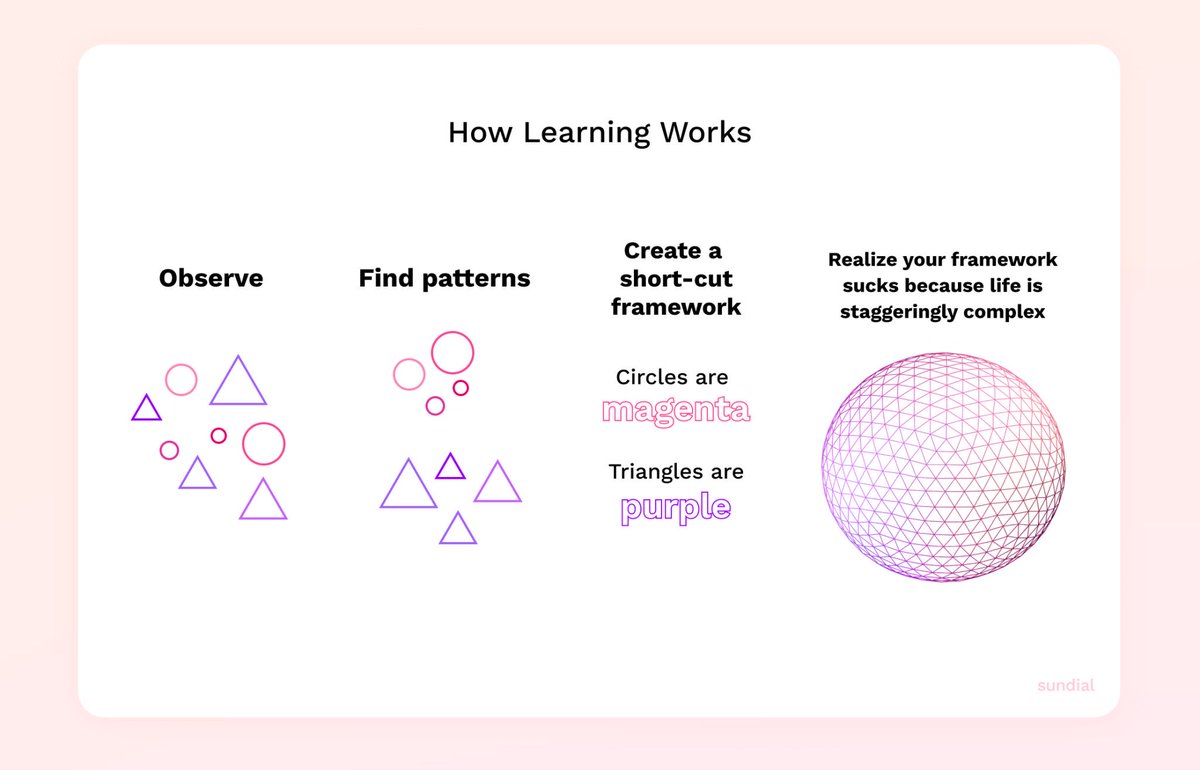 How Learning Works

Observe

Find patterns

Create a short-cut framework

Circles are magenta

Triangles are purple

Realize your framework sucks because life is staggeringly complex

sundial